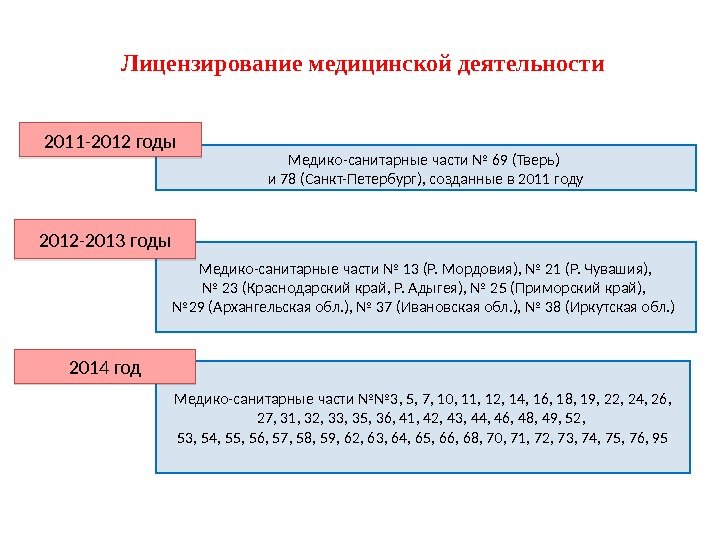 Лицензирование медицинской деятельности

2011-2012 годы

Медико-санитарные части № 69 (Тверь) и 78 (Санкт-Петербург), созданные в 2011 году

2012-2013 годы

Медико-санитарные части № 13 (Р. Мордовия), № 21 (Р. Чувашия), № 23 (Краснодарский край, Р. Адыгея), № 25 (Приморский край), №29 (Архангельская обл.), № 37 (Ивановская обл.), № 38 (Иркутская обл.)

2014 год

Медико-санитарные части №№3, 5, 7, 10, 11, 12, 14, 16, 18, 19, 22, 24, 26, 27, 31, 32, 33, 35, 36, 41, 42, 43, 44, 46, 48, 49, 52, 53, 54, 55, 56, 57, 58, 59, 62, 63, 64, 65, 66, 68, 70, 71, 72, 73, 74, 75, 76, 95